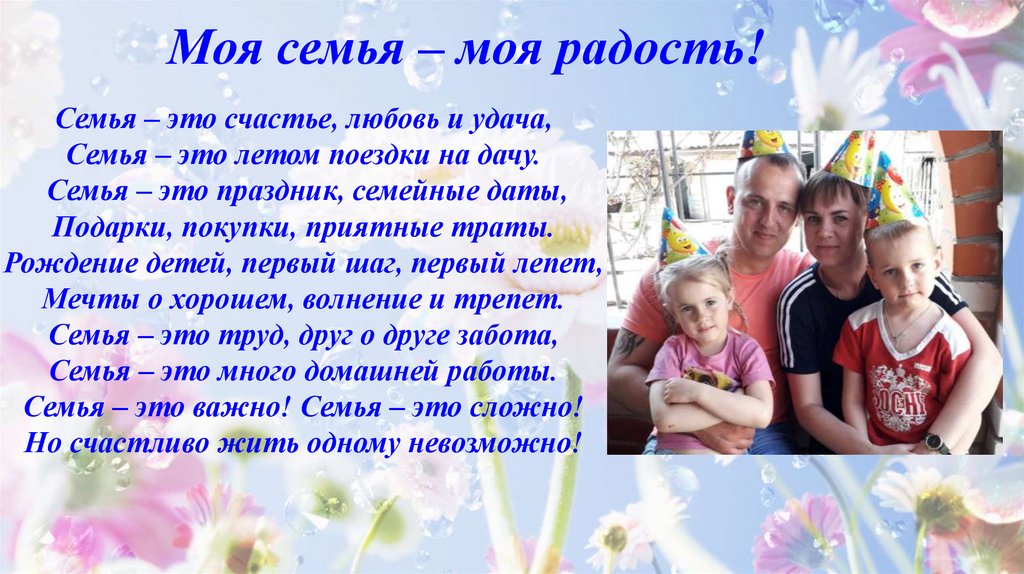 Моя семья – моя радость!

Семья – это счастье, любовь и удача,
Семья – это летом поездки на дачу.
Семья – это праздник, семейные даты,
Подарки, покупки, приятные траты.
Рождение детей, первый шаг, первый лепет,
Мечты о хорошем, волнение и трепет.
Семья – это труд, друг о друге забота,
Семья – это много домашней работы.
Семья – это важно! Семья – это сложно!
Но счастливо жить одному невозможно!

РОССИЯ